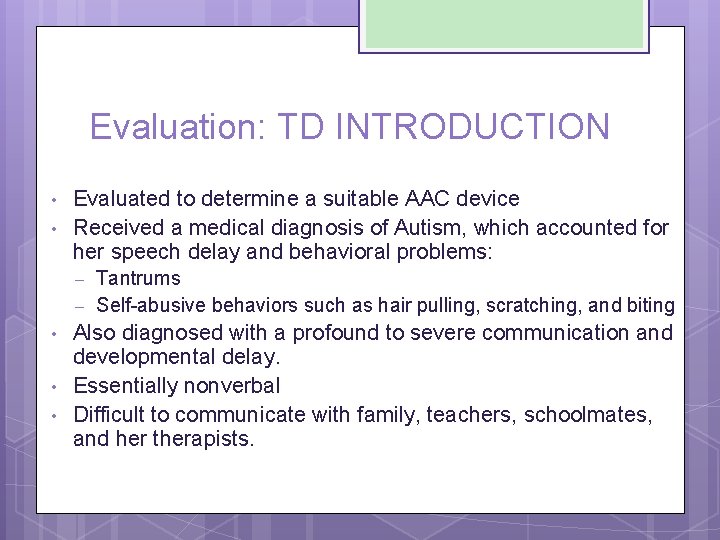 Evaluation: TD INTRODUCTION

• Evaluated to determine a suitable AAC device
• Received a medical diagnosis of Autism, which accounted for her speech delay and behavioral problems:
  – Tantrums
  – Self-abusive behaviors such as hair pulling, scratching, and biting
• Also diagnosed with a profound to severe communication and developmental delay.
• Essentially nonverbal
• Difficult to communicate with family, teachers, schoolmates, and her therapists.